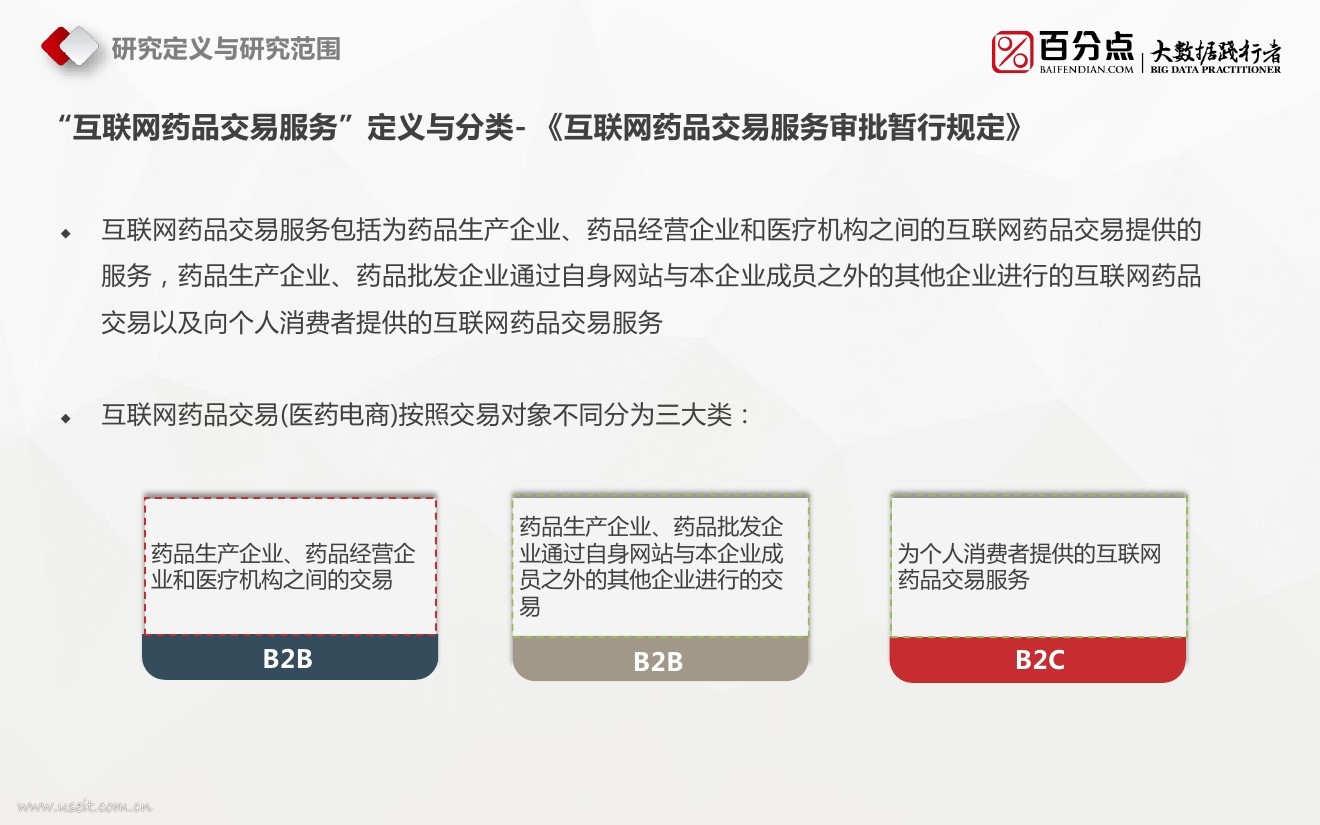 研究定义与研究范围

百分点 BAIFENDIAN.COM 大数据践行者 BIG DATA PRACTITIONER

“互联网药品交易服务”定义与分类- 《互联网药品交易服务审批暂行规定》

◆ 互联网药品交易服务包括为药品生产企业、药品经营企业和医疗机构之间的互联网药品交易提供的服务，药品生产企业、药品批发企业通过自身网站与本企业成员之外的其他企业进行的互联网药品交易以及向个人消费者提供的互联网药品交易服务

◆ 互联网药品交易(医药电商)按照交易对象不同分为三大类：

药品生产企业、药品经营企业和医疗机构之间的交易

B2B

药品生产企业、药品批发企业通过自身网站与本企业成员之外的其他企业进行的交易

B2B

为个人消费者提供的互联网药品交易服务

B2C

www.useit.com.cn